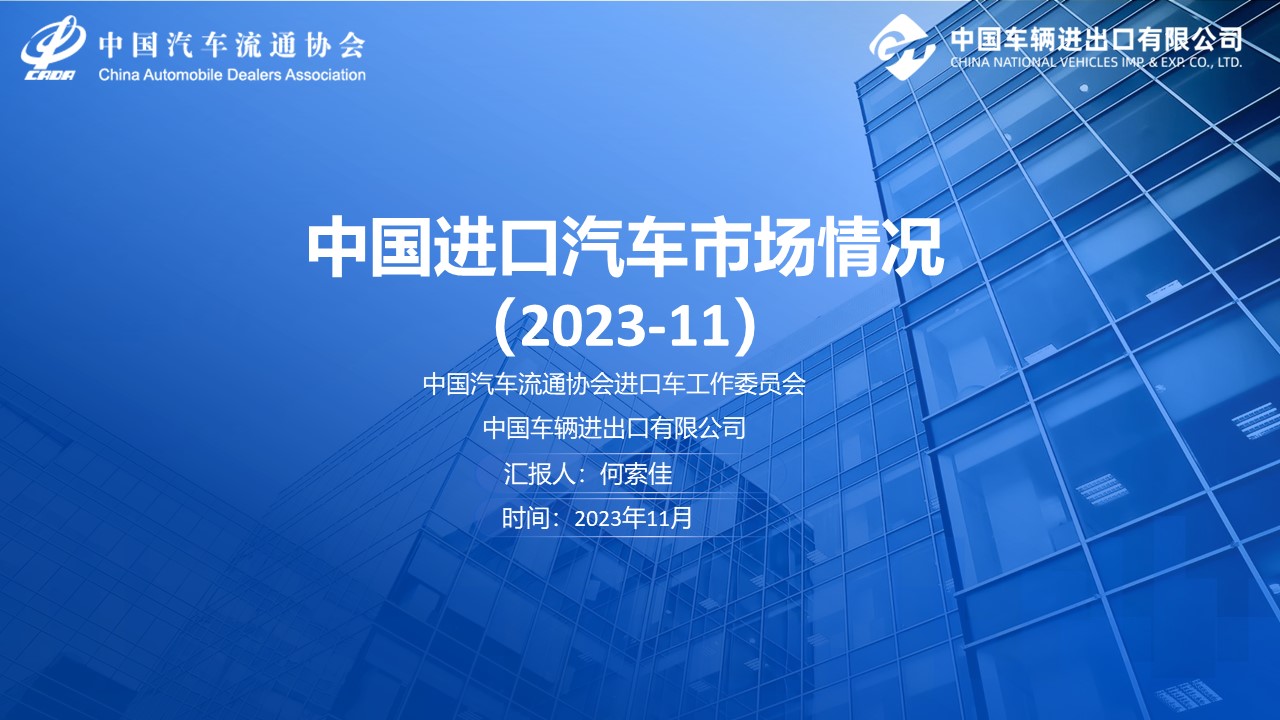 CADA 中国汽车流通协会
China Automobile Dealers Association

中国车辆进出口有限公司
CHINA NATIONAL VEHICLES IMP. & EXP. CO., LTD.

中国进口汽车市场情况
（2023-11）

中国汽车流通协会进口车工作委员会

中国车辆进出口有限公司

汇报人：何索佳

时间：2023年11月